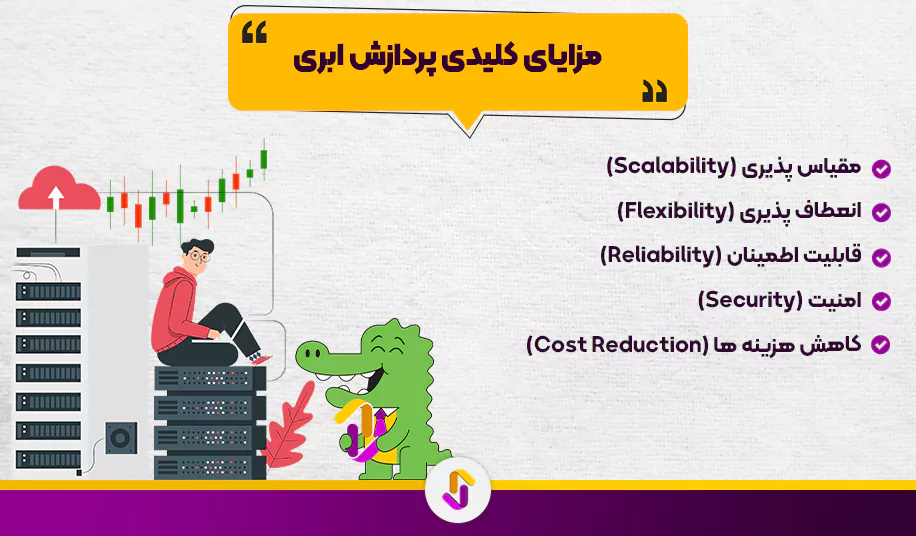 مزایای کلیدی پردازش ابری

مقیاس پذیری (Scalability)

انعطاف پذیری (Flexibility)

قابلیت اطمینان (Reliability)

امنیت (Security)

کاهش هزینه ها (Cost Reduction)